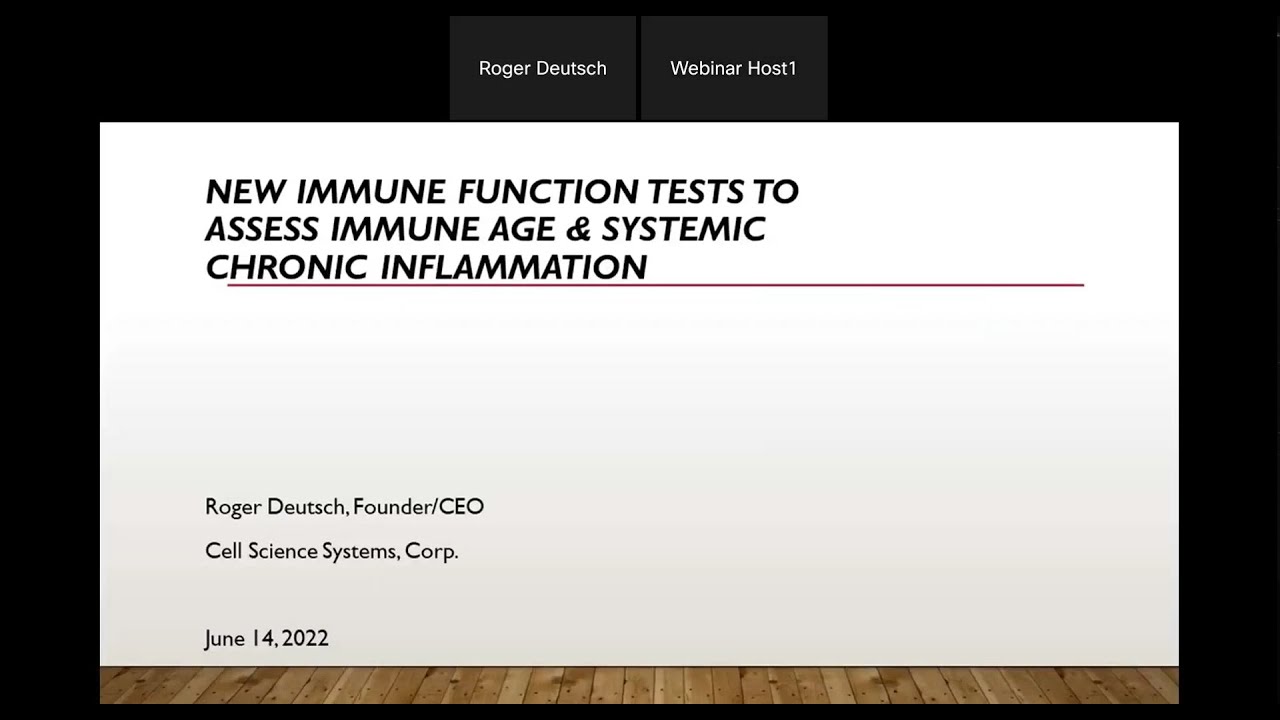 Roger Deutsch

Webinar Host1

NEW IMMUNE FUNCTION TESTS TO ASSESS IMMUNE AGE & SYSTEMIC CHRONIC INFLAMMATION

Roger Deutsch, Founder/CEO

Cell Science Systems, Corp.

June 14, 2022